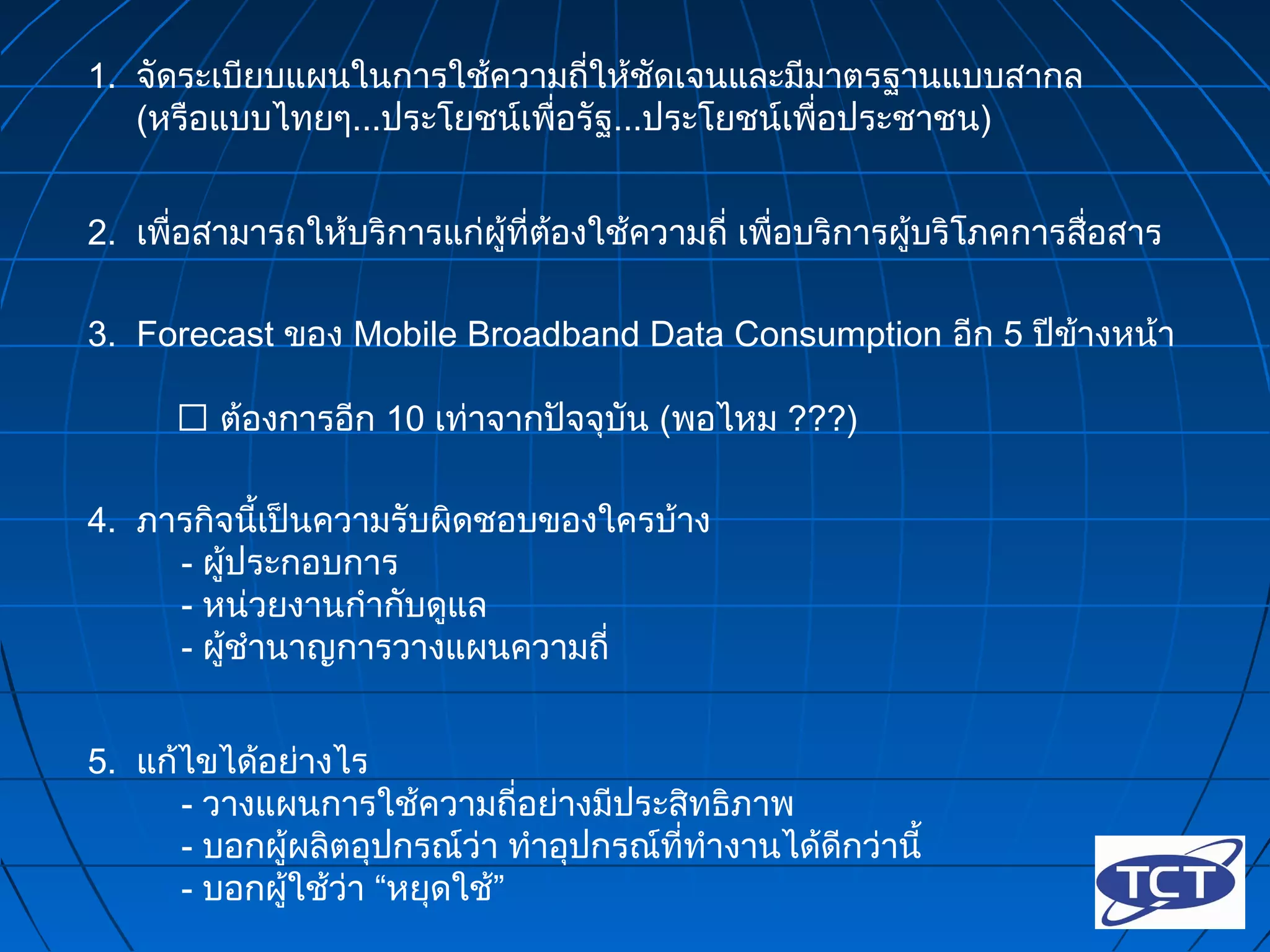 1. จัดระเบียบแผนในการใช้ความถี่ให้ชัดเจนและมีมาตรฐานแบบสากล (หรือแบบไทยๆ...ประโยชน์เพื่อรัฐ...ประโยชน์เพื่อประชาชน)

2. เพื่อสามารถให้บริการแก่ผู้ที่ต้องใช้ความถี่ เพื่อบริการผู้บริโภคการสื่อสาร

3. Forecast ของ Mobile Broadband Data Consumption อีก 5 ปีข้างหน้า

☐ ต้องการอีก 10 เท่าจากปัจจุบัน (พอไหม ???)

4. ภารกิจนี้เป็นความรับผิดชอบของใครบ้าง
- ผู้ประกอบการ
- หน่วยงานกำกับดูแล
- ผู้ชำนาญการวางแผนความถี่

5. แก้ไขได้อย่างไร
- วางแผนการใช้ความถี่อย่างมีประสิทธิภาพ
- บอกผู้ผลิตอุปกรณ์ว่า ทำอุปกรณ์ที่ทำงานได้ดีกว่านี้
- บอกผู้ใช้ว่า “หยุดใช้”

TCT